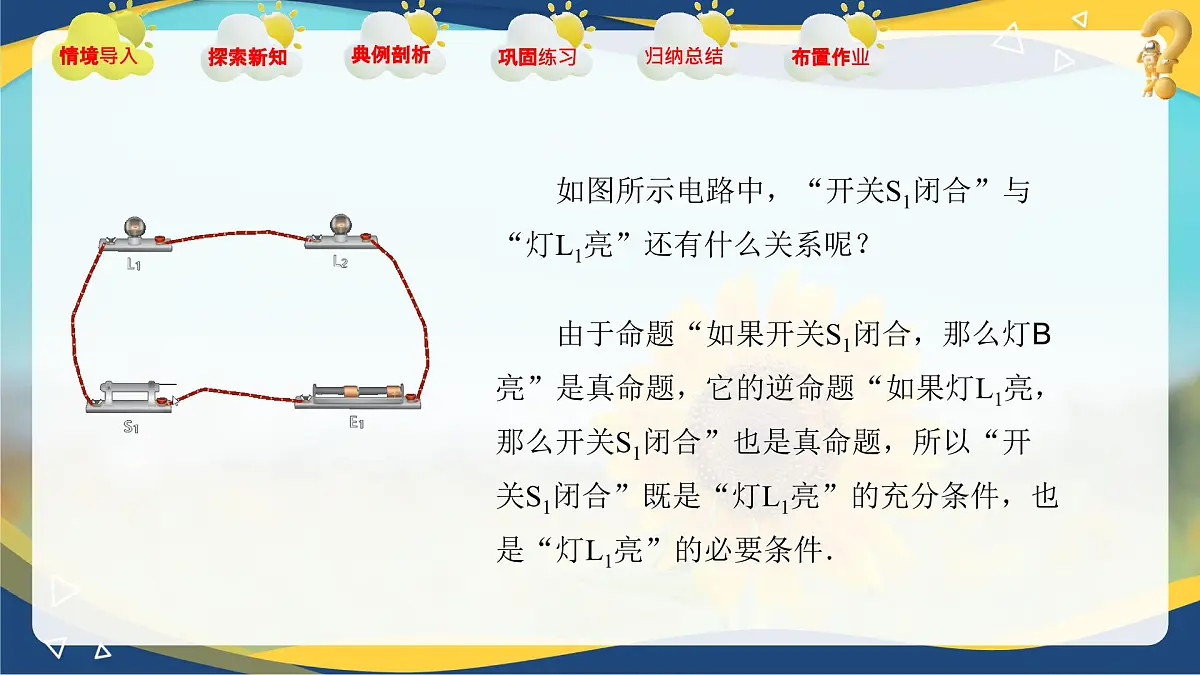 情境导入　探索新知　典例剖析　巩固练习　归纳总结　布置作业

$L_1$　$L_2$　$S_1$　$E_1$

如图所示电路中，“开关$S_1$闭合”与“灯$L_1$亮”还有什么关系呢？

由于命题“如果开关$S_1$闭合，那么灯B亮”是真命题，它的逆命题“如果灯$L_1$亮，那么开关$S_1$闭合”也是真命题，所以“开关$S_1$闭合”既是“灯$L_1$亮”的充分条件，也是“灯$L_1$亮”的必要条件.